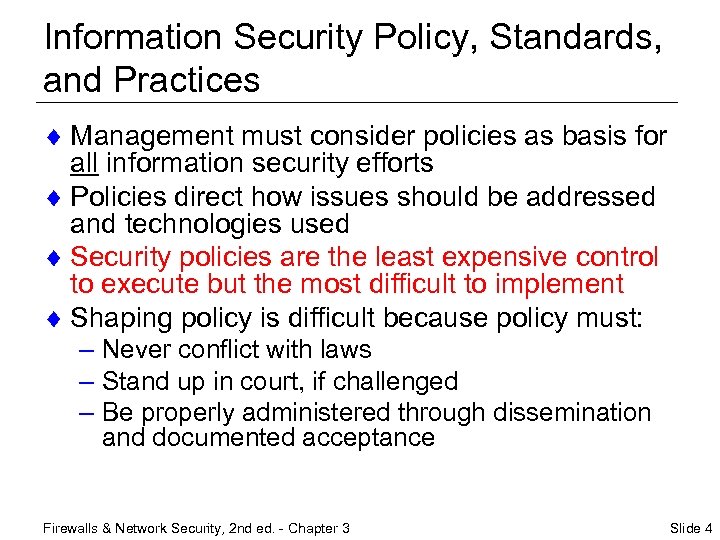 Information Security Policy, Standards, and Practices

♦ Management must consider policies as basis for all information security efforts
♦ Policies direct how issues should be addressed and technologies used
♦ Security policies are the least expensive control to execute but the most difficult to implement
♦ Shaping policy is difficult because policy must:
– Never conflict with laws
– Stand up in court, if challenged
– Be properly administered through dissemination and documented acceptance

Firewalls & Network Security, 2nd ed. - Chapter 3

Slide 4